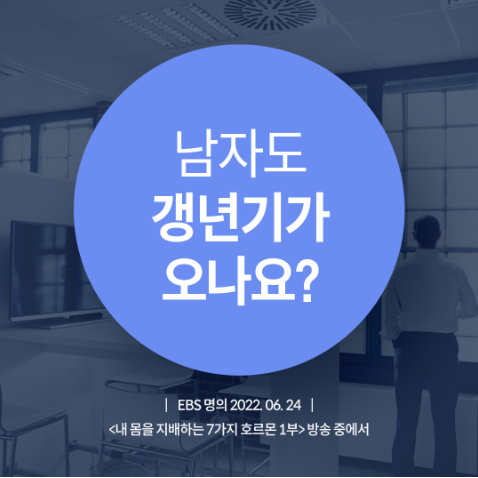 남자도
갱년기가
오나요?

| EBS 명의 2022. 06. 24 |
<내 몸을 지배하는 7가지 호르몬 1부> 방송 중에서